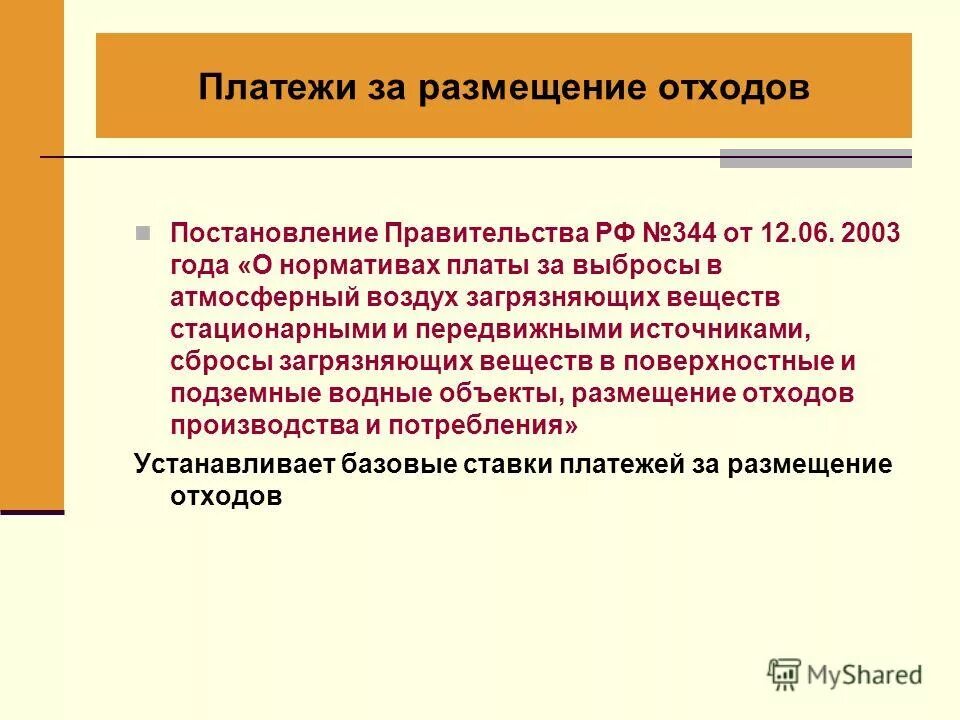 Платежи за размещение отходов

Постановление Правительства РФ №344 от 12.06. 2003 года «О нормативах платы за выбросы в атмосферный воздух загрязняющих веществ стационарными и передвижными источниками, сбросы загрязняющих веществ в поверхностные и подземные водные объекты, размещение отходов производства и потребления»

Устанавливает базовые ставки платежей за размещение отходов

MyShared